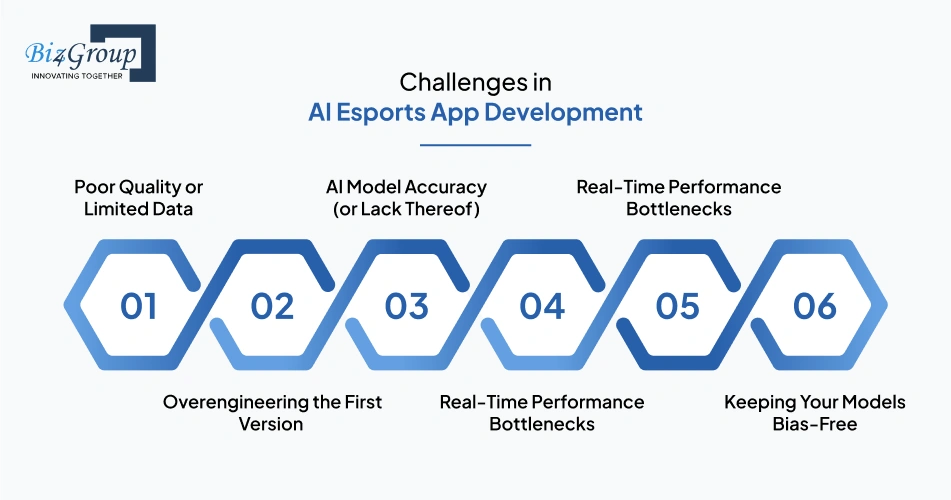 Biz4Group
INNOVATING TOGETHER

Challenges in
AI Esports App Development

Poor Quality or Limited Data

AI Model Accuracy (or Lack Thereof)

Real-Time Performance Bottlenecks

01

02

03

04

05

06

Overengineering the First Version

Real-Time Performance Bottlenecks

Keeping Your Models Bias-Free